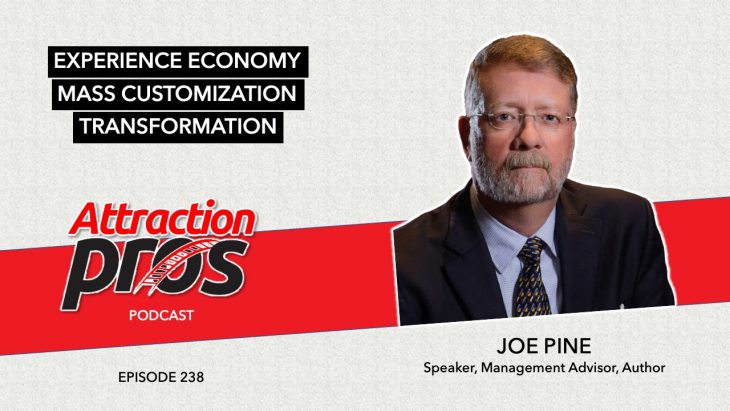 EXPERIENCE ECONOMY
MASS CUSTOMIZATION
TRANSFORMATION

Attraction
pros
PODCAST

EPISODE 238

JOE PINE
Speaker, Management Advisor, Author